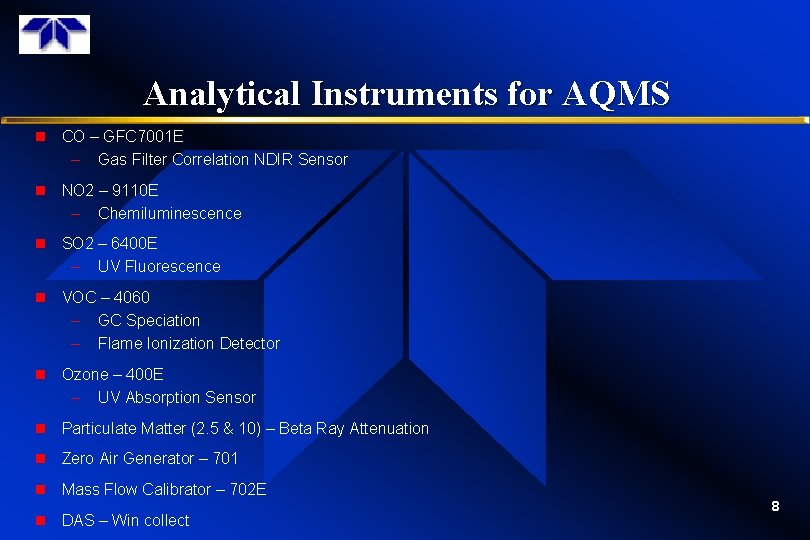 Analytical Instruments for AQMS

• CO – GFC7001E
- Gas Filter Correlation NDIR Sensor

• NO2 – 9110E
- Chemiluminescence

• SO2 – 6400E
- UV Fluorescence

• VOC – 4060
- GC Speciation
- Flame Ionization Detector

• Ozone – 400E
- UV Absorption Sensor

• Particulate Matter (2.5 & 10) – Beta Ray Attenuation

• Zero Air Generator – 701

• Mass Flow Calibrator – 702E

• DAS – Win collect

8